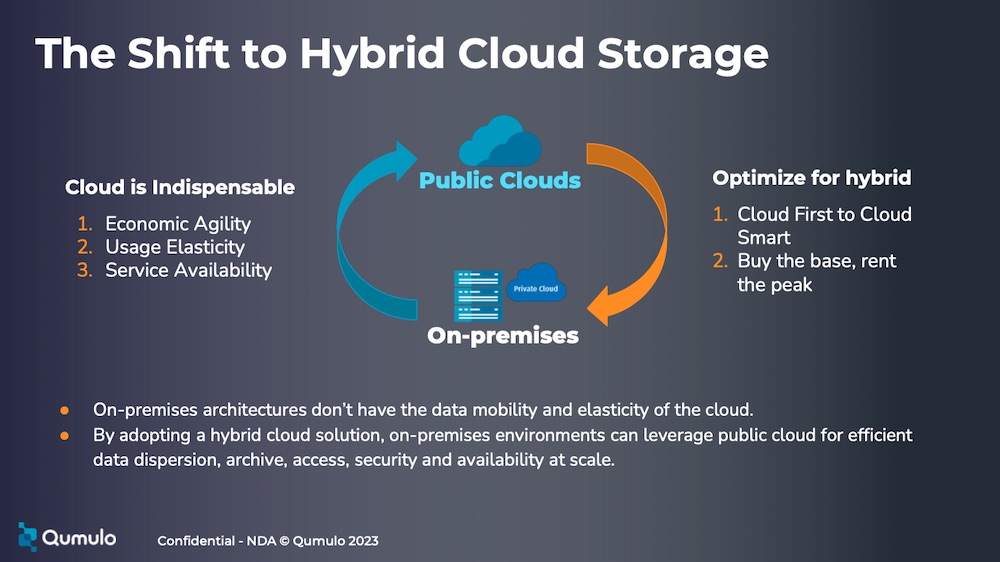 The Shift to Hybrid Cloud Storage

Cloud is Indispensable

1. Economic Agility
2. Usage Elasticity
3. Service Availability

Public Clouds

Private Cloud

On-premises

Optimize for hybrid

1. Cloud First to Cloud Smart
2. Buy the base, rent the peak

● On-premises architectures don't have the data mobility and elasticity of the cloud.
● By adopting a hybrid cloud solution, on-premises environments can leverage public cloud for efficient data dispersion, archive, access, security and availability at scale.

Qumulo

Confidential - NDA © Qumulo 2023